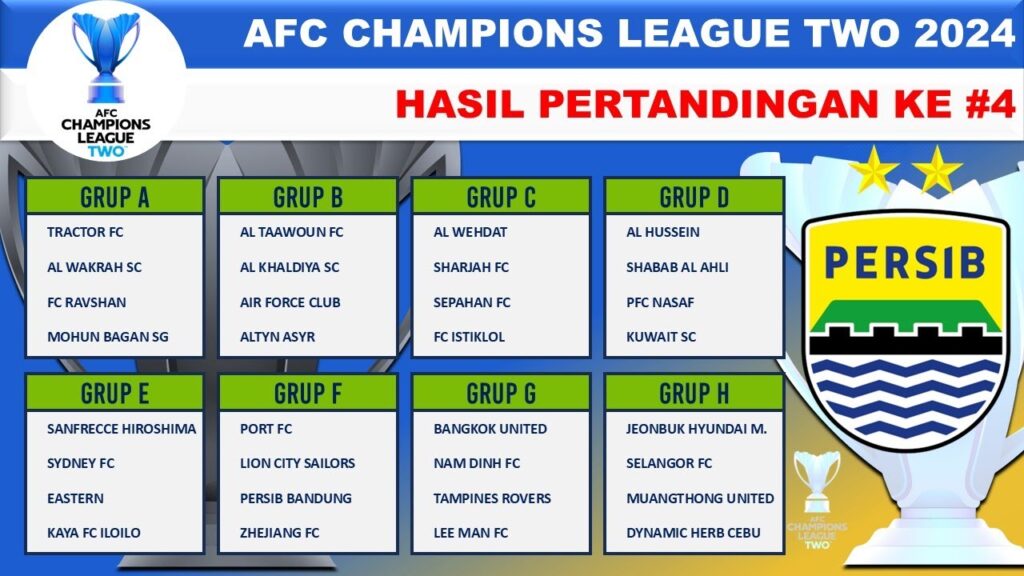 AFC CHAMPIONS LEAGUE TWO

AFC CHAMPIONS LEAGUE TWO 2024

HASIL PERTANDINGAN KE #4

GRUP A
TRACTOR FC
AL WAKRAH SC
FC RAVSHAN
MOHUN BAGAN SG

GRUP B
AL TAAWOUN FC
AL KHALDIYA SC
AIR FORCE CLUB
ALTYN ASYR

GRUP C
AL WEHDAT
SHARJAH FC
SEPAHAN FC
FC ISTIKLOL

GRUP D
AL HUSSEIN
SHABAB AL AHLI
PFC NASAF
KUWAIT SC

GRUP E
SANFRECCE HIROSHIMA
SYDNEY FC
EASTERN
KAYA FC ILOILO

GRUP F
PORT FC
LION CITY SAILORS
PERSIB BANDUNG
ZHEJIANG FC

GRUP G
BANGKOK UNITED
NAM DINH FC
TAMPINES ROVERS
LEE MAN FC

GRUP H
JEONBUK HYUNDAI M.
SELANGOR FC
MUANGTHONG UNITED
DYNAMIC HERB CEBU

PERSIB

AFC CHAMPIONS LEAGUE TWO